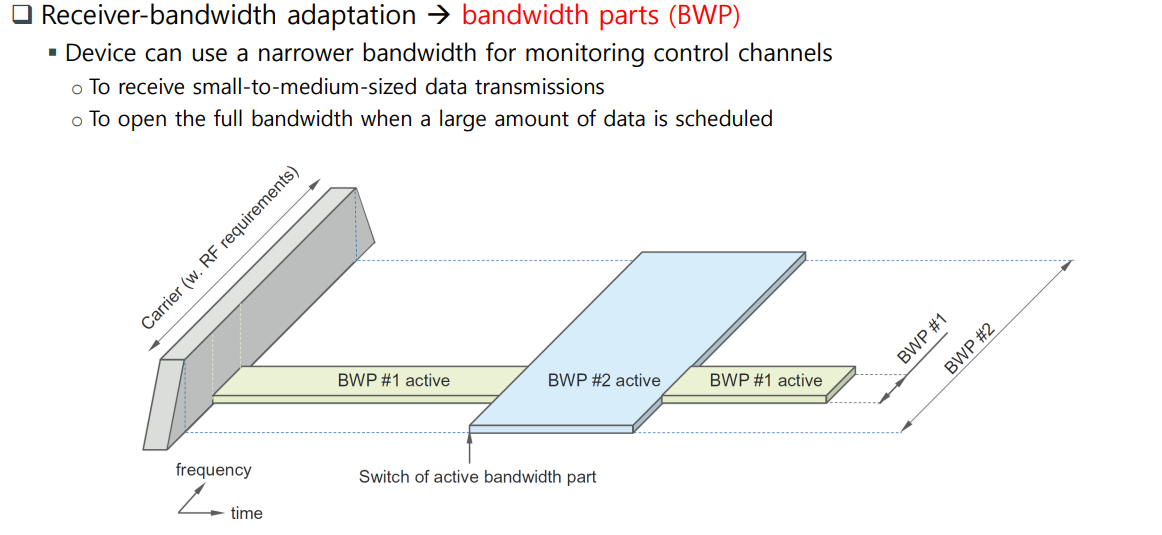 ❑ Receiver-bandwidth adaptation → bandwidth parts (BWP)

▪ Device can use a narrower bandwidth for monitoring control channels

○ To receive small-to-medium-sized data transmissions

○ To open the full bandwidth when a large amount of data is scheduled

Carrier (w. RF requirements)

BWP #1 active

BWP #2 active

BWP #1 active

BWP #1

BWP #2

frequency

time

Switch of active bandwidth part